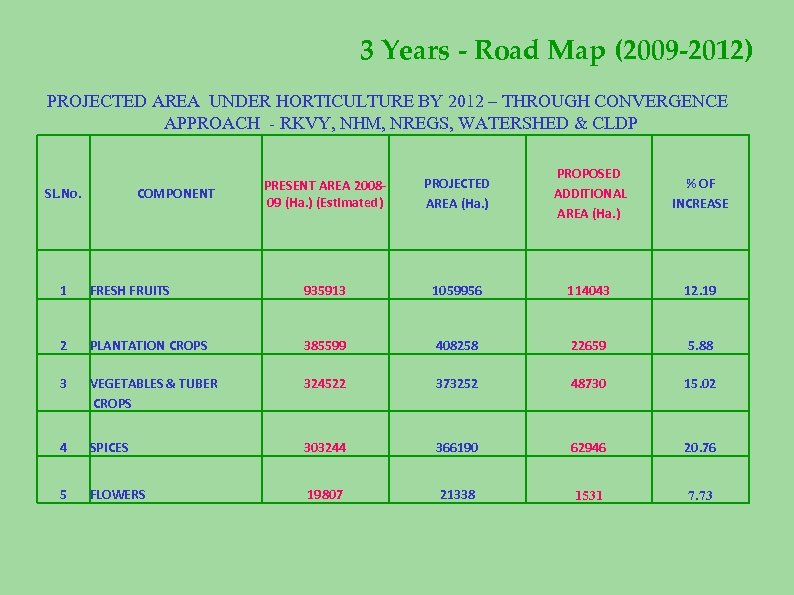 3 Years - Road Map (2009-2012)

PROJECTED AREA UNDER HORTICULTURE BY 2012 – THROUGH CONVERGENCE APPROACH - RKVY, NHM, NREGS, WATERSHED & CLDP

| SL.No. | COMPONENT | PRESENT AREA 2008-09 (Ha.) (Estimated) | PROJECTED AREA (Ha.) | PROPOSED ADDITIONAL AREA (Ha.) | % OF INCREASE |
|---|---|---|---|---|---|
| 1 | FRESH FRUITS | 935913 | 1059956 | 114043 | 12.19 |
| 2 | PLANTATION CROPS | 385599 | 408258 | 22659 | 5.88 |
| 3 | VEGETABLES & TUBER CROPS | 324522 | 373252 | 48730 | 15.02 |
| 4 | SPICES | 303244 | 366190 | 62946 | 20.76 |
| 5 | FLOWERS | 19807 | 21338 | 1531 | 7.73 |